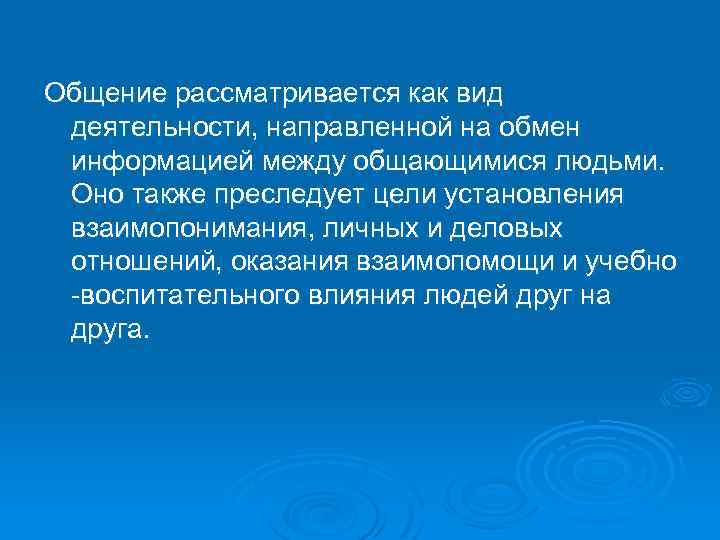 Общение рассматривается как вид деятельности, направленной на обмен информацией между общающимися людьми. Оно также преследует цели установления взаимопонимания, личных и деловых отношений, оказания взаимопомощи и учебно -воспитательного влияния людей друг на друга.